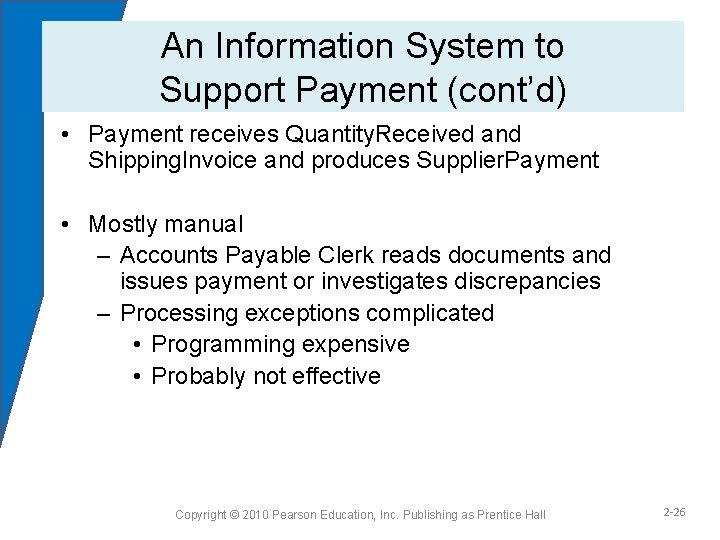 An Information System to Support Payment (cont'd)

• Payment receives QuantityReceived and ShippingInvoice and produces SupplierPayment

• Mostly manual
– Accounts Payable Clerk reads documents and issues payment or investigates discrepancies
– Processing exceptions complicated
• Programming expensive
• Probably not effective

Copyright © 2010 Pearson Education, Inc. Publishing as Prentice Hall

2-26